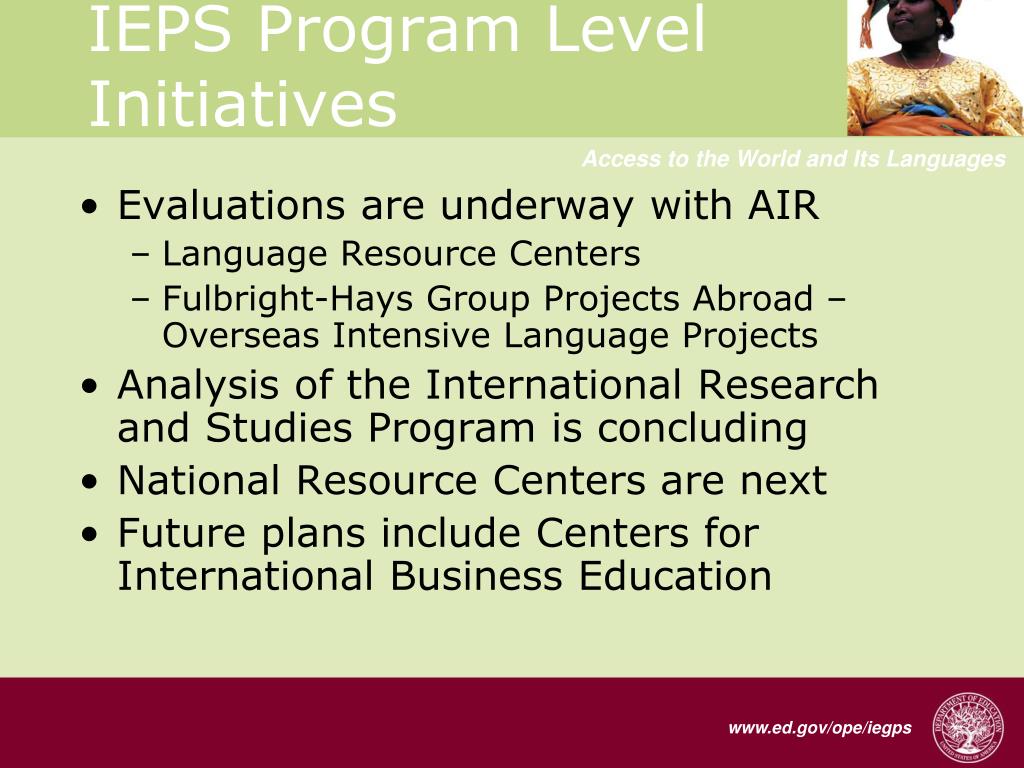 IEPS Program Level Initiatives

Access to the World and Its Languages

• Evaluations are underway with AIR
– Language Resource Centers
– Fulbright-Hays Group Projects Abroad – Overseas Intensive Language Projects
• Analysis of the International Research and Studies Program is concluding
• National Resource Centers are next
• Future plans include Centers for International Business Education

www.ed.gov/ope/iegps

DEPARTMENT OF EDUCATION UNITED STATES OF AMERICA